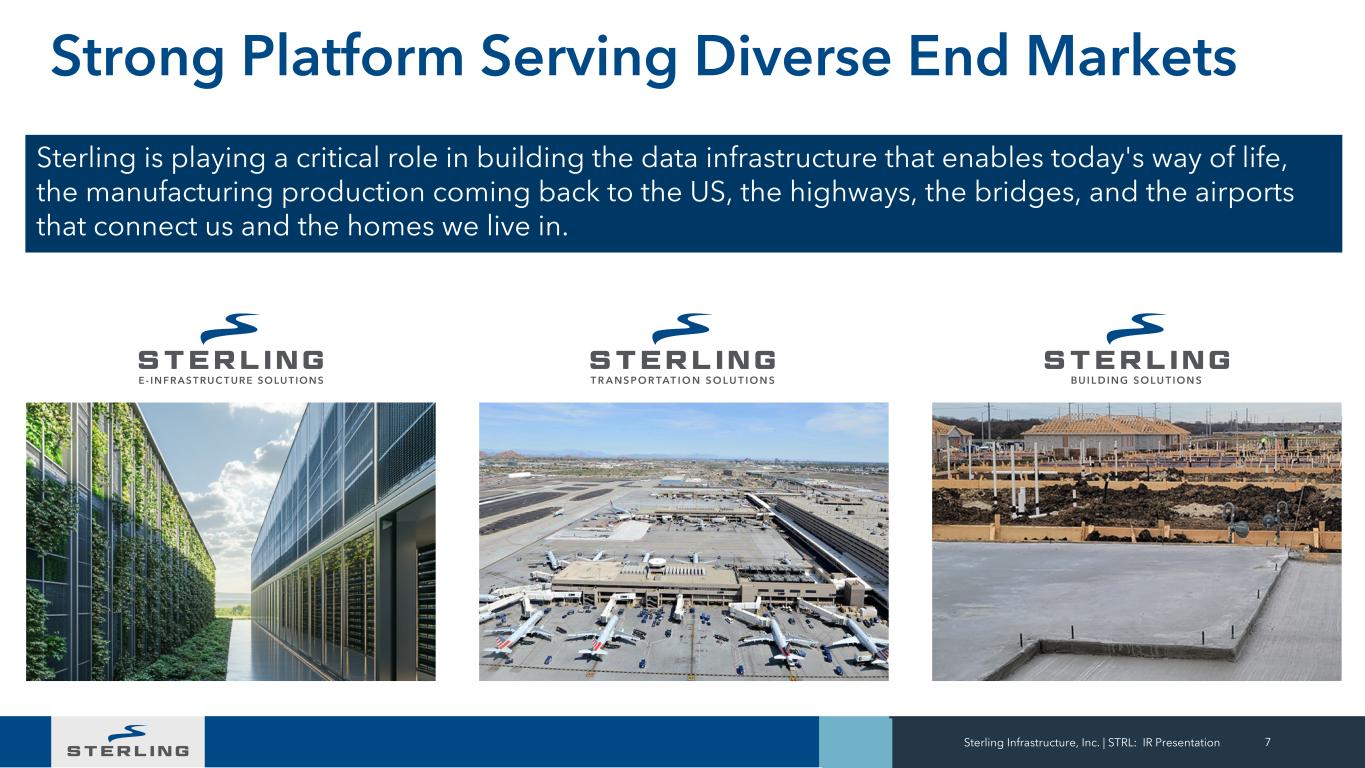 Strong Platform Serving Diverse End Markets

Sterling is playing a critical role in building the data infrastructure that enables today's way of life, the manufacturing production coming back to the US, the highways, the bridges, and the airports that connect us and the homes we live in.

STERLING
E-INFRASTRUCTURE SOLUTIONS

STERLING
TRANSPORTATION SOLUTIONS

STERLING
BUILDING SOLUTIONS

STERLING

Sterling Infrastructure, Inc. | STRL: IR Presentation 7